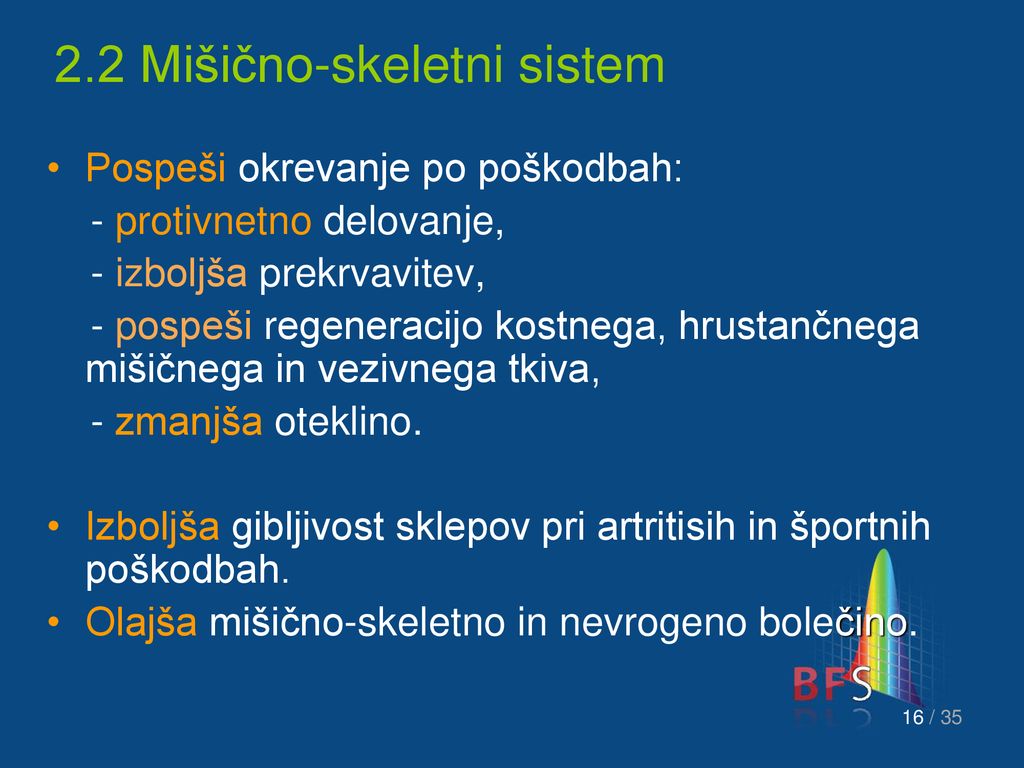 2.2 Mišično-skeletni sistem

• Pospeši okrevanje po poškodbah:
- protivnetno delovanje,
- izboljša prekrvavitev,
- pospeši regeneracijo kostnega, hrustančnega mišičnega in vezivnega tkiva,
- zmanjša oteklino.

• Izboljša gibljivost sklepov pri artritisih in športnih poškodbah.
• Olajša mišično-skeletno in nevrogeno bolečino.

BFS

16 / 35